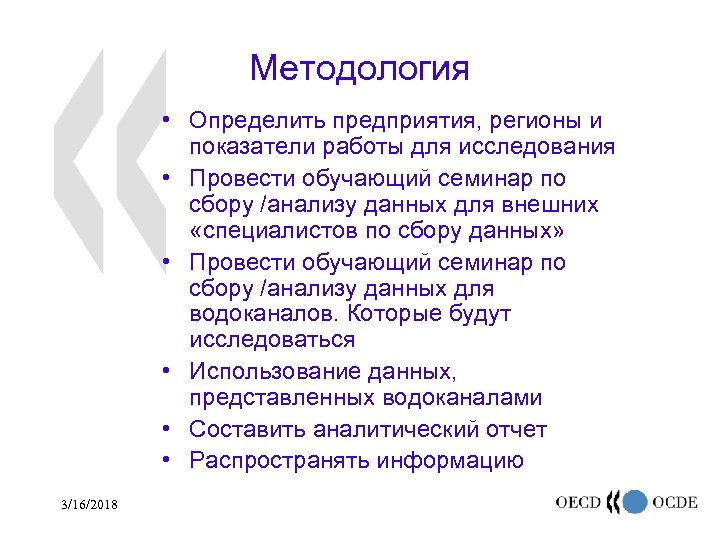 Методология

• Определить предприятия, регионы и показатели работы для исследования
• Провести обучающий семинар по сбору /анализу данных для внешних «специалистов по сбору данных»
• Провести обучающий семинар по сбору /анализу данных для водоканалов. Которые будут исследоваться
• Использование данных, представленных водоканалами
• Составить аналитический отчет
• Распространять информацию

3/16/2018

OECD OCDE